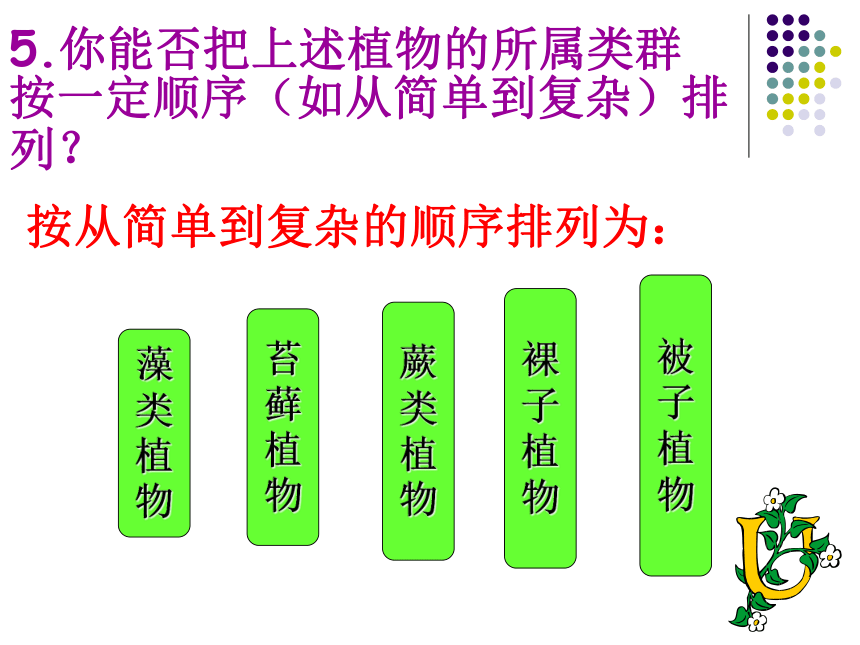 5.你能否把上述植物的所属类群按一定顺序（如从简单到复杂）排列？

按从简单到复杂的顺序排列为：

藻类植物

苔藓植物

蕨类植物

裸子植物

被子植物